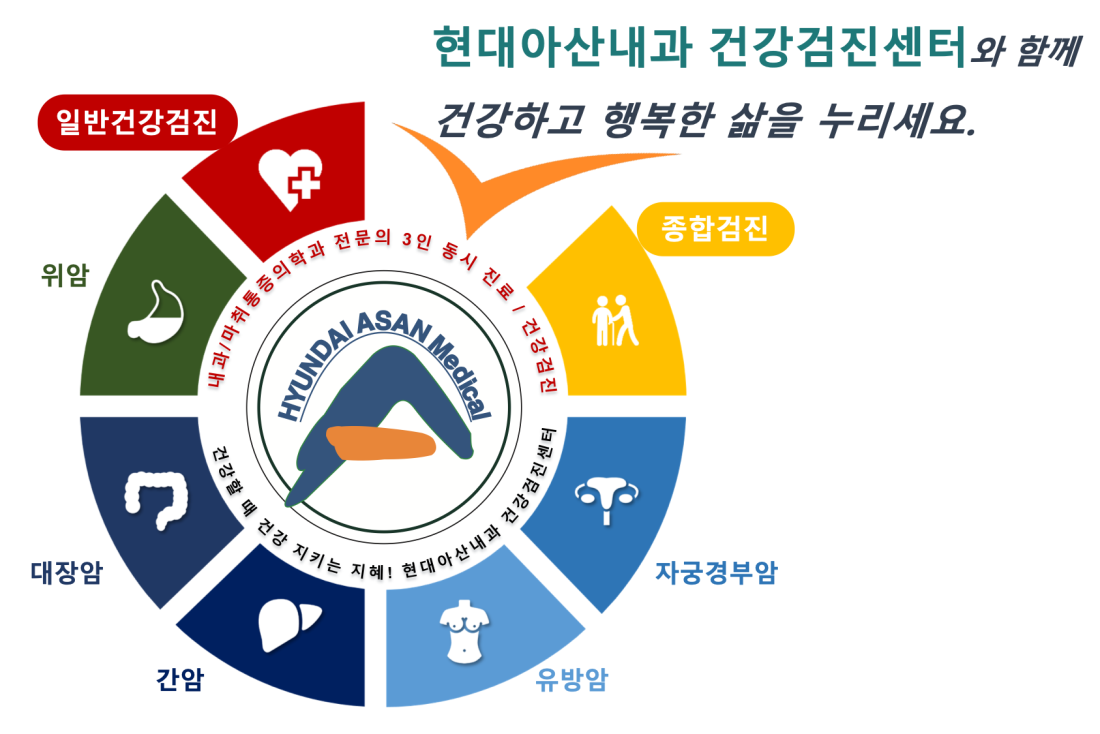 현대아산내과 건강검진센터와 함께
건강하고 행복한 삶을 누리세요.

일반건강검진

종합검진

위암

대장암

간암

유방암

자궁경부암

내과/마취통증의학과 전문의 3인 동시 진료 / 건강검진

HYUNDAI ASAN Medical

건강할 때 건강 지키는 지혜! 현대아산내과 건강검진센터